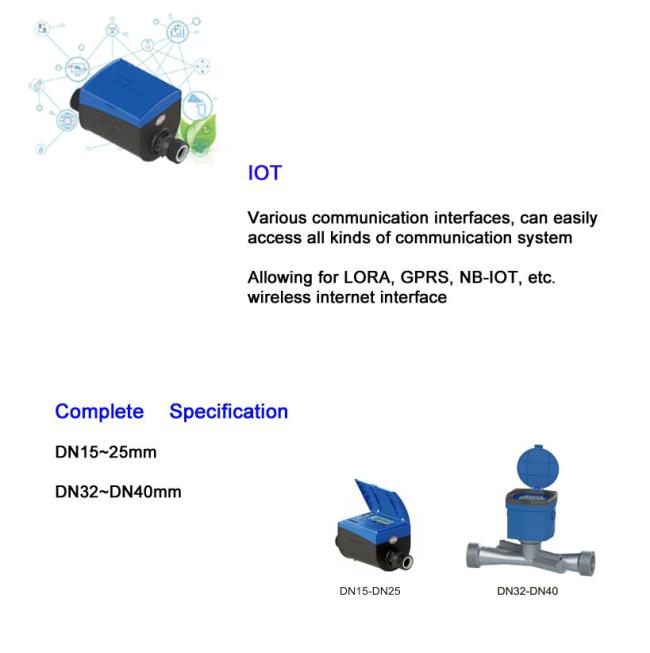 IOT

Various communication interfaces, can easily access all kinds of communication system

Allowing for LORA, GPRS, NB-IOT, etc. wireless internet interface

Complete Specification

DN15~25mm

DN32~DN40mm

DN15-DN25

DN32-DN40